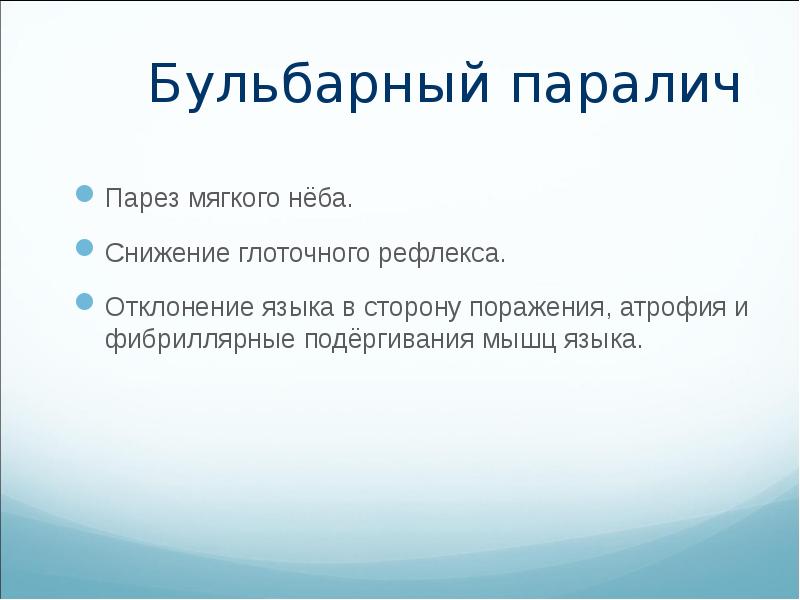 Бульбарный паралич

Парез мягкого нёба.

Снижение глоточного рефлекса.

Отклонение языка в сторону поражения, атрофия и фибриллярные подёргивания мышц языка.